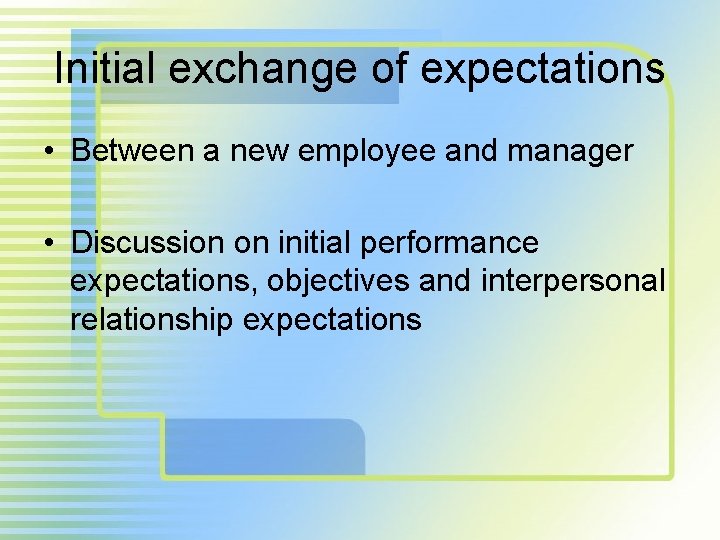 Initial exchange of expectations

• Between a new employee and manager

• Discussion on initial performance expectations, objectives and interpersonal relationship expectations